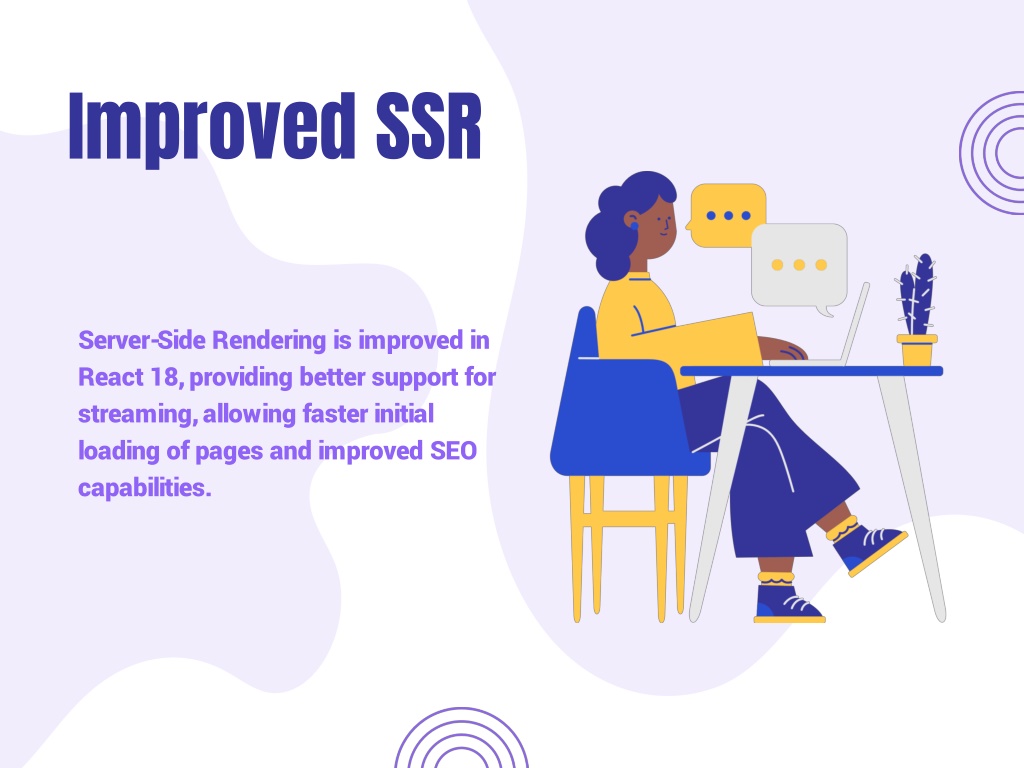 Improved SSR

Server-Side Rendering is improved in React 18, providing better support for streaming, allowing faster initial loading of pages and improved SEO capabilities.